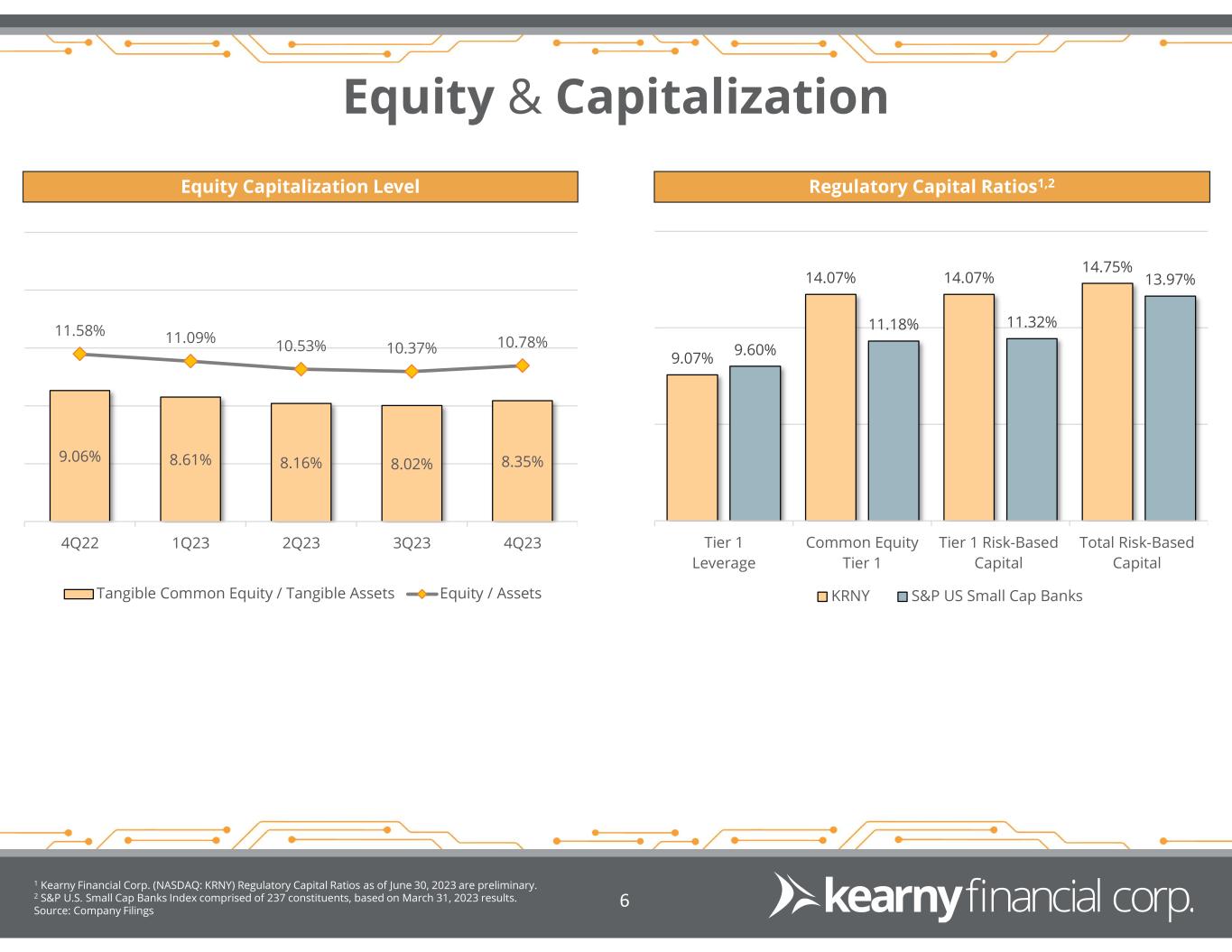 Equity & Capitalization

Equity Capitalization Level

11.58%
11.09%
10.53%
10.37%
10.78%

9.06%
8.61%
8.16%
8.02%
8.35%

4Q22
1Q23
2Q23
3Q23
4Q23

Tangible Common Equity / Tangible Assets
Equity / Assets

Regulatory Capital Ratios$^{1,2}$

9.07%
9.60%
14.07%
11.18%
14.07%
11.32%
14.75%
13.97%

Tier 1 Leverage
Common Equity Tier 1
Tier 1 Risk-Based Capital
Total Risk-Based Capital

KRNY
S&P US Small Cap Banks

$^1$ Kearny Financial Corp. (NASDAQ: KRNY) Regulatory Capital Ratios as of June 30, 2023 are preliminary.
$^2$ S&P U.S. Small Cap Banks Index comprised of 237 constituents, based on March 31, 2023 results.
Source: Company Filings

6

kearny financial corp.